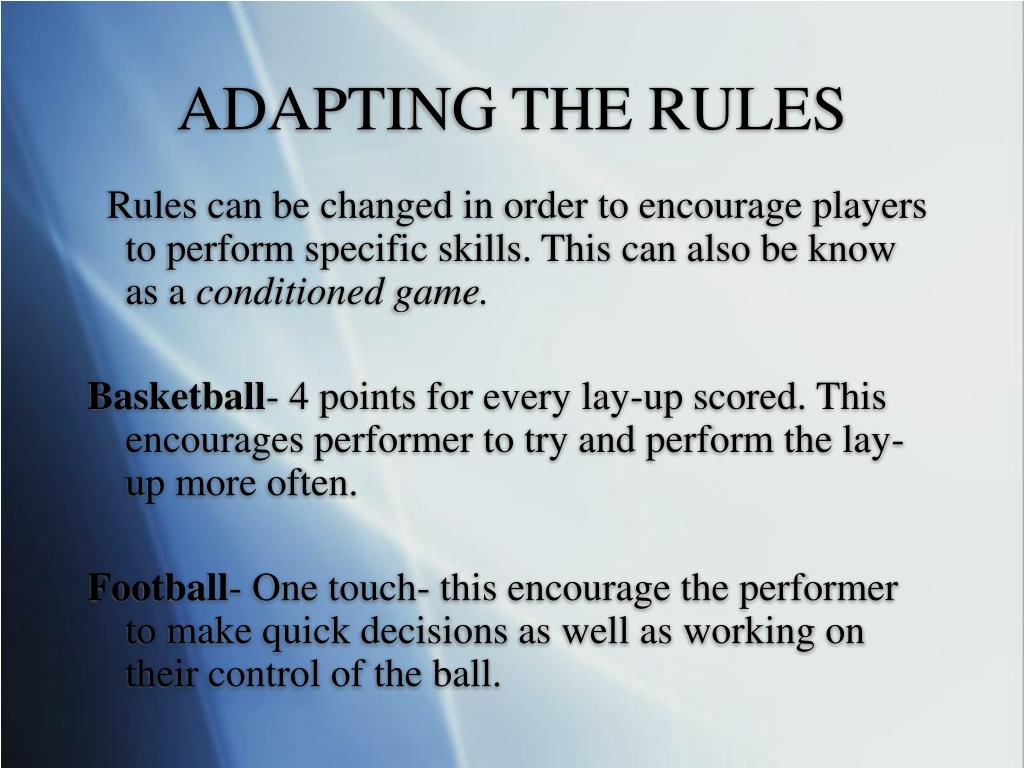 ADAPTING THE RULES

Rules can be changed in order to encourage players to perform specific skills. This can also be know as a conditioned game.

Basketball- 4 points for every lay-up scored. This encourages performer to try and perform the lay-up more often.

Football- One touch- this encourage the performer to make quick decisions as well as working on their control of the ball.